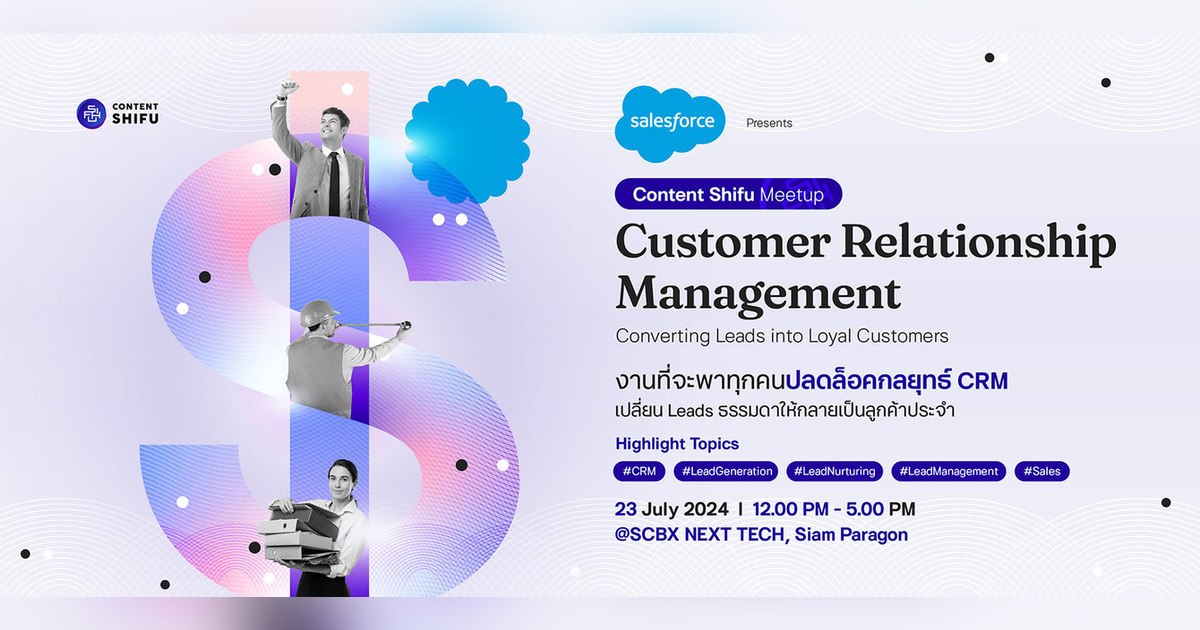 CONTENT SHIFU

salesforce Presents

Content Shifu Meetup

Customer Relationship Management

Converting Leads into Loyal Customers

งานที่จะพาทุกคนปลดล็อคกลยุทธ์ CRM
เปลี่ยน Leads ธรรมดาให้กลายเป็นลูกค้าประจำ

Highlight Topics

#CRM #LeadGeneration #LeadNurturing #LeadManagement #Sales

23 July 2024 | 12.00 PM - 5.00 PM
@SCBX NEXT TECH, Siam Paragon